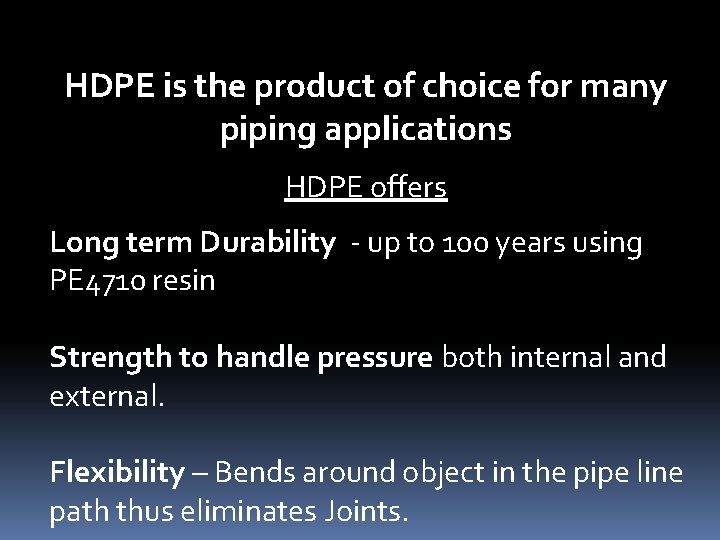 HDPE is the product of choice for many piping applications

HDPE offers

Long term Durability - up to 100 years using PE4710 resin

Strength to handle pressure both internal and external.

Flexibility – Bends around object in the pipe line path thus eliminates Joints.